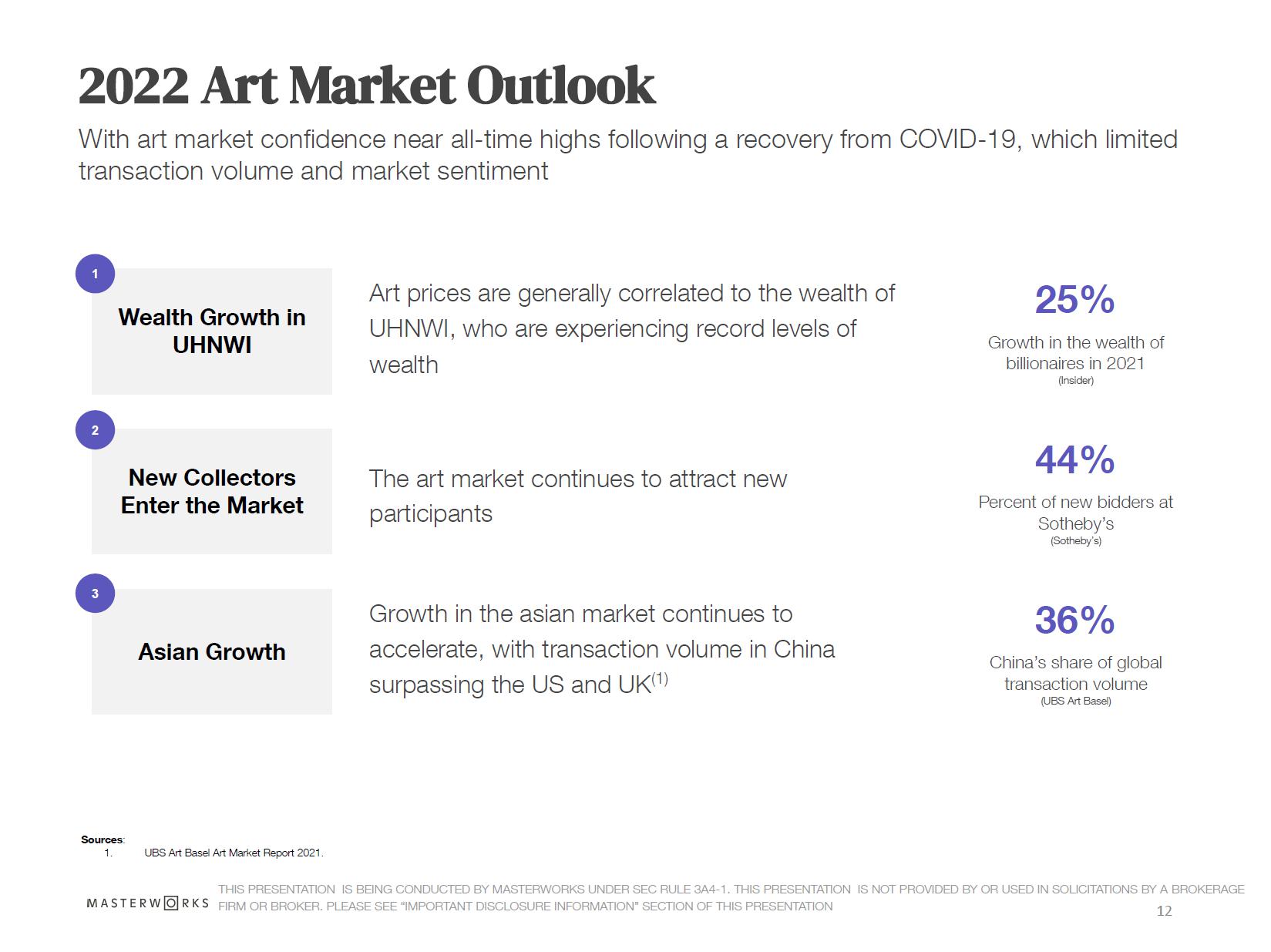 2022 Art Market Outlook

With art market confidence near all-time highs following a recovery from COVID-19, which limited transaction volume and market sentiment

1

Wealth Growth in UHNWI

Art prices are generally correlated to the wealth of UHNWI, who are experiencing record levels of wealth

25%

Growth in the wealth of billionaires in 2021
(Insider)

2

New Collectors Enter the Market

The art market continues to attract new participants

44%

Percent of new bidders at Sotheby's
(Sotheby's)

3

Asian Growth

Growth in the asian market continues to accelerate, with transaction volume in China surpassing the US and UK$^{(1)}$

36%

China's share of global transaction volume
(UBS Art Basel)

Sources:
1. UBS Art Basel Art Market Report 2021.

MASTERWORKS

THIS PRESENTATION IS BEING CONDUCTED BY MASTERWORKS UNDER SEC RULE 3A4-1. THIS PRESENTATION IS NOT PROVIDED BY OR USED IN SOLICITATIONS BY A BROKERAGE FIRM OR BROKER. PLEASE SEE "IMPORTANT DISCLOSURE INFORMATION" SECTION OF THIS PRESENTATION

12